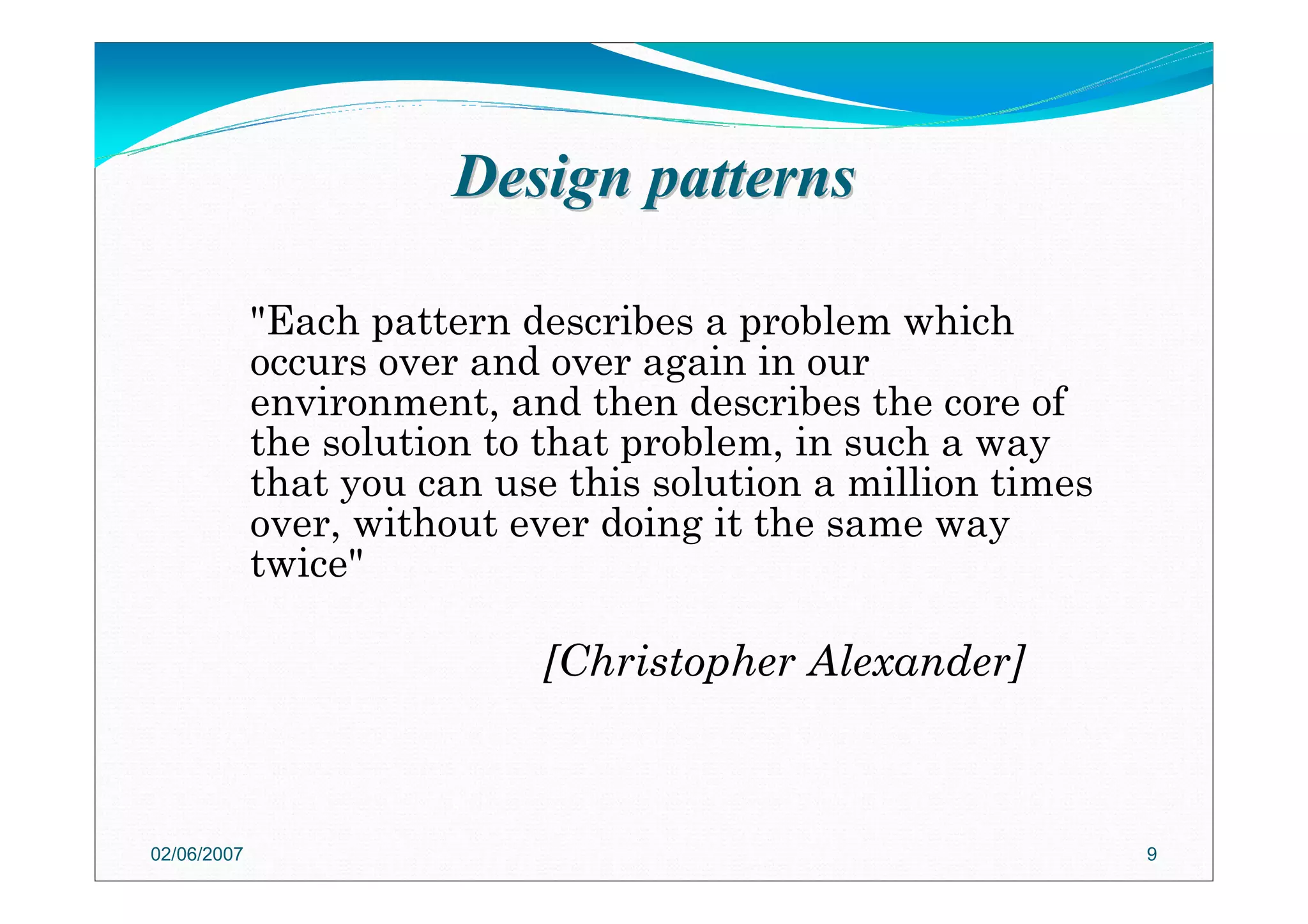 Design patterns

"Each pattern describes a problem which occurs over and over again in our environment, and then describes the core of the solution to that problem, in such a way that you can use this solution a million times over, without ever doing it the same way twice"

[Christopher Alexander]

02/06/2007

9